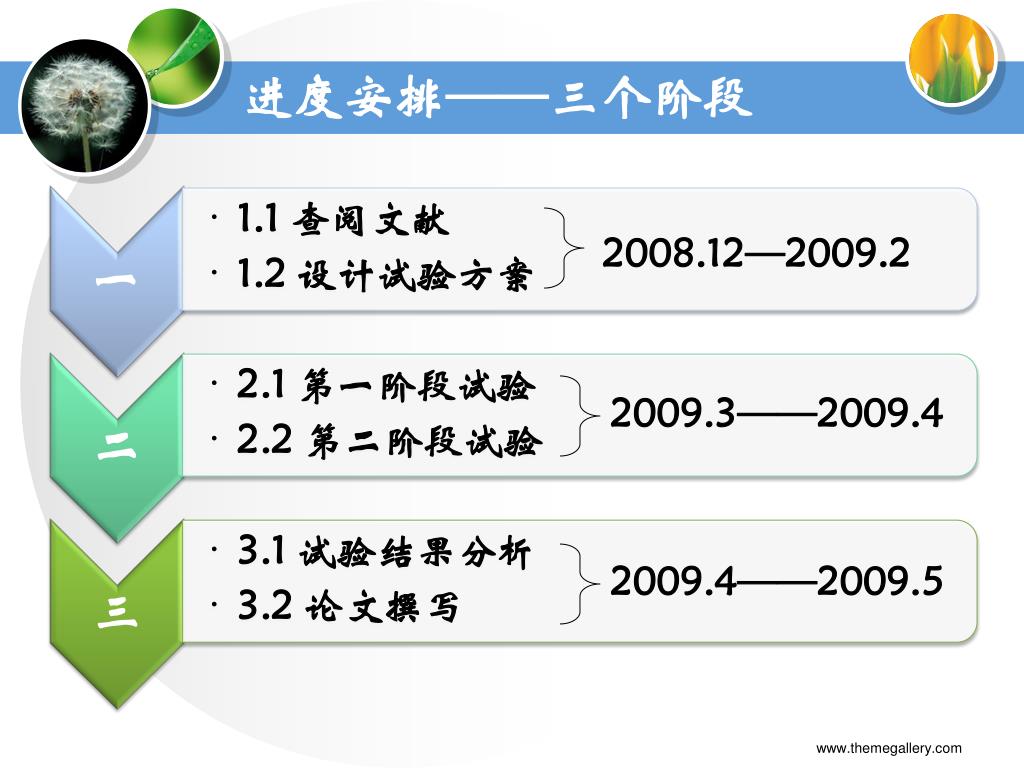 进度安排——三个阶段

一

· 1.1 查阅文献
· 1.2 设计试验方案

2008.12—2009.2

二

· 2.1 第一阶段试验
· 2.2 第二阶段试验

2009.3——2009.4

三

· 3.1 试验结果分析
· 3.2 论文撰写

2009.4——2009.5

www.themegallery.com